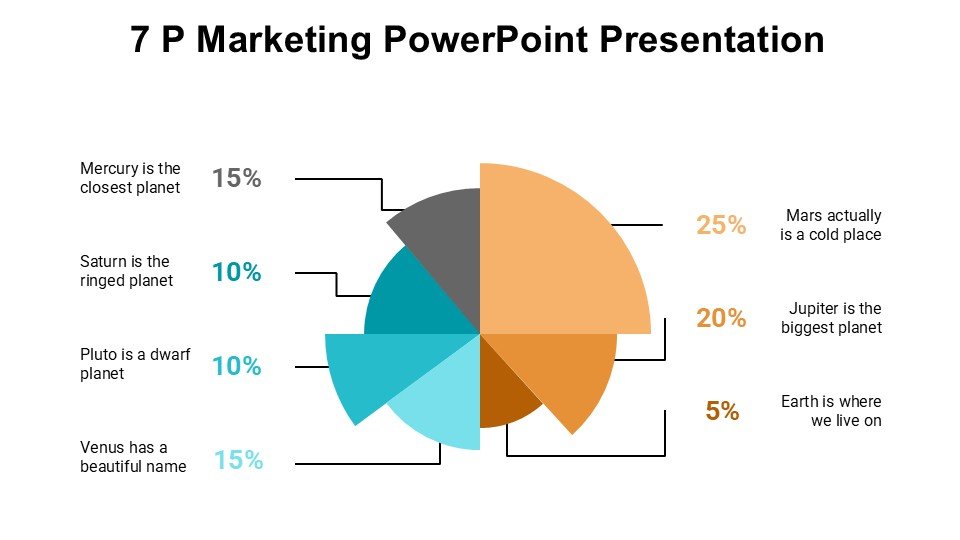 7 P Marketing PowerPoint Presentation

Mercury is the closest planet
15%

Saturn is the ringed planet
10%

Pluto is a dwarf planet
10%

Venus has a beautiful name
15%

25%
Mars actually is a cold place

20%
Jupiter is the biggest planet

5%
Earth is where we live on